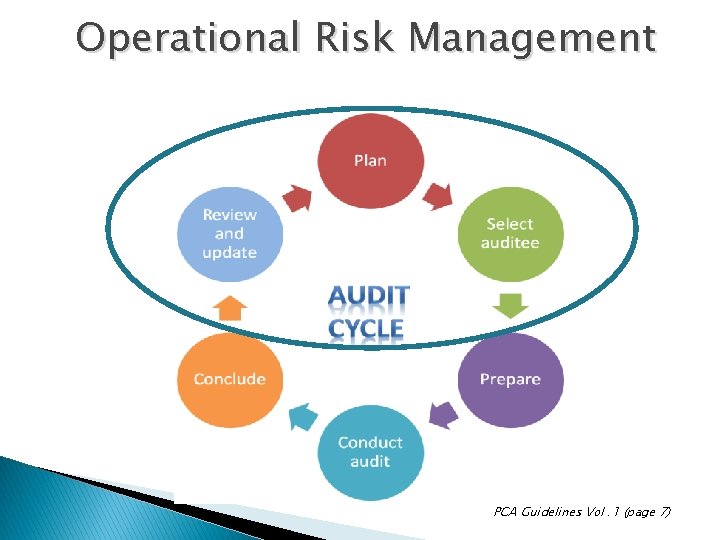 Operational Risk Management

Plan

Select auditee

Prepare

Conduct audit

Conclude

Review and update

AUDIT CYCLE

PCA Guidelines Vol. 1 (page 7)